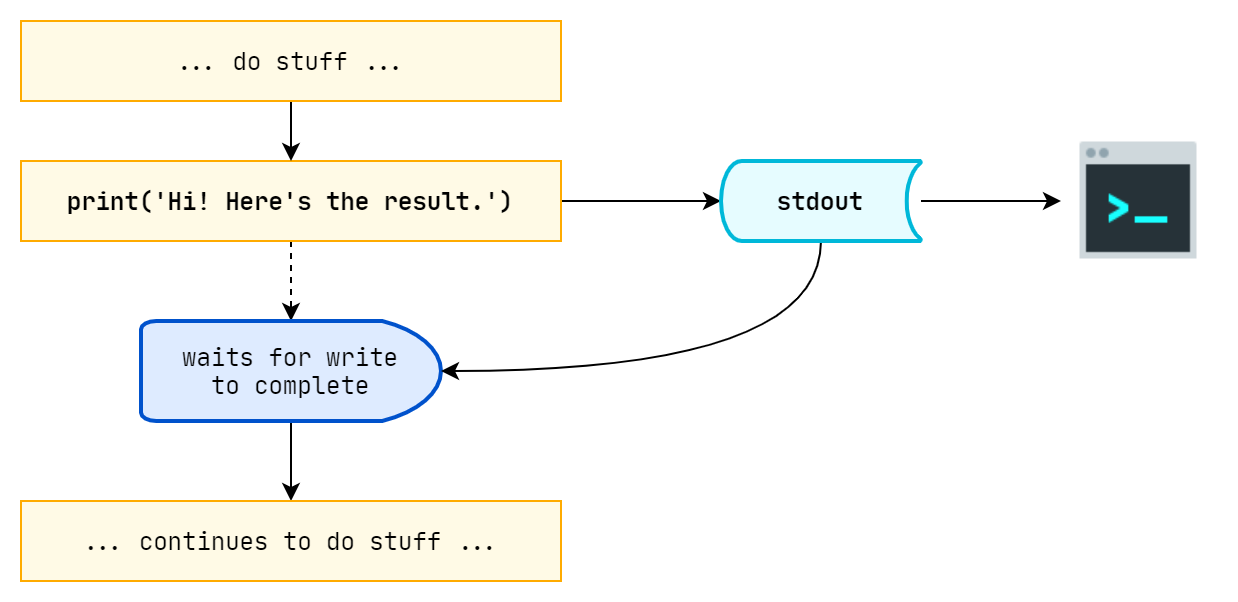 ... do stuff ...

print('Hi! Here's the result.')

stdout

>_

waits for write to complete

... continues to do stuff ...